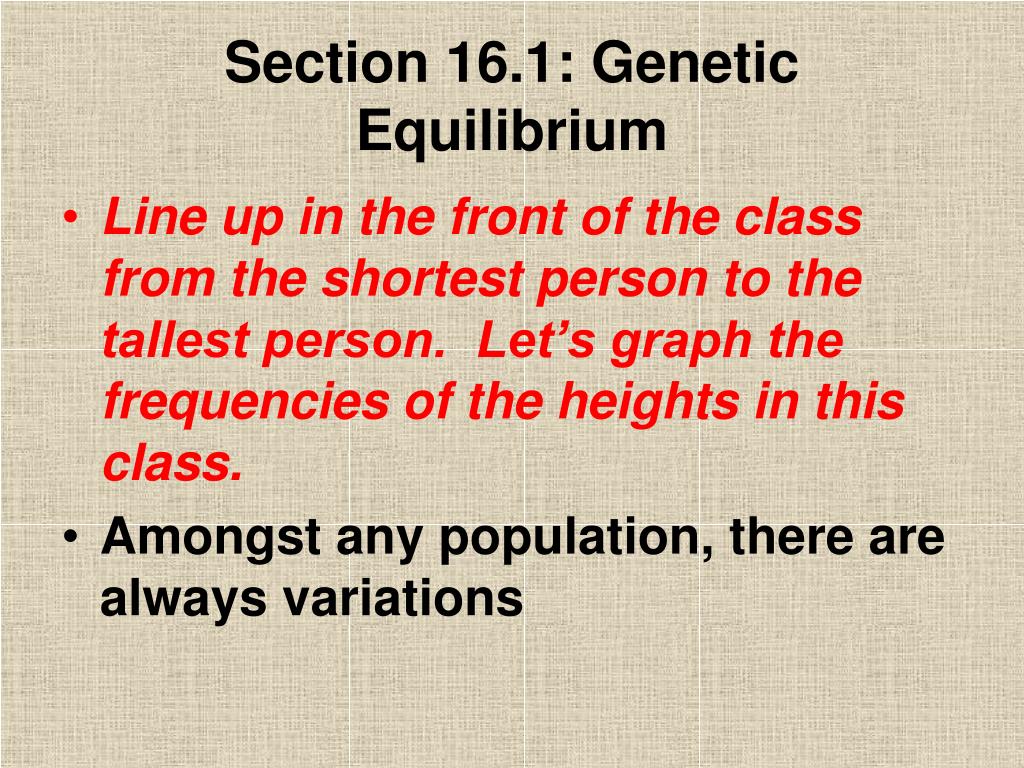 Section 16.1: Genetic Equilibrium

• Line up in the front of the class from the shortest person to the tallest person. Let's graph the frequencies of the heights in this class.
• Amongst any population, there are always variations